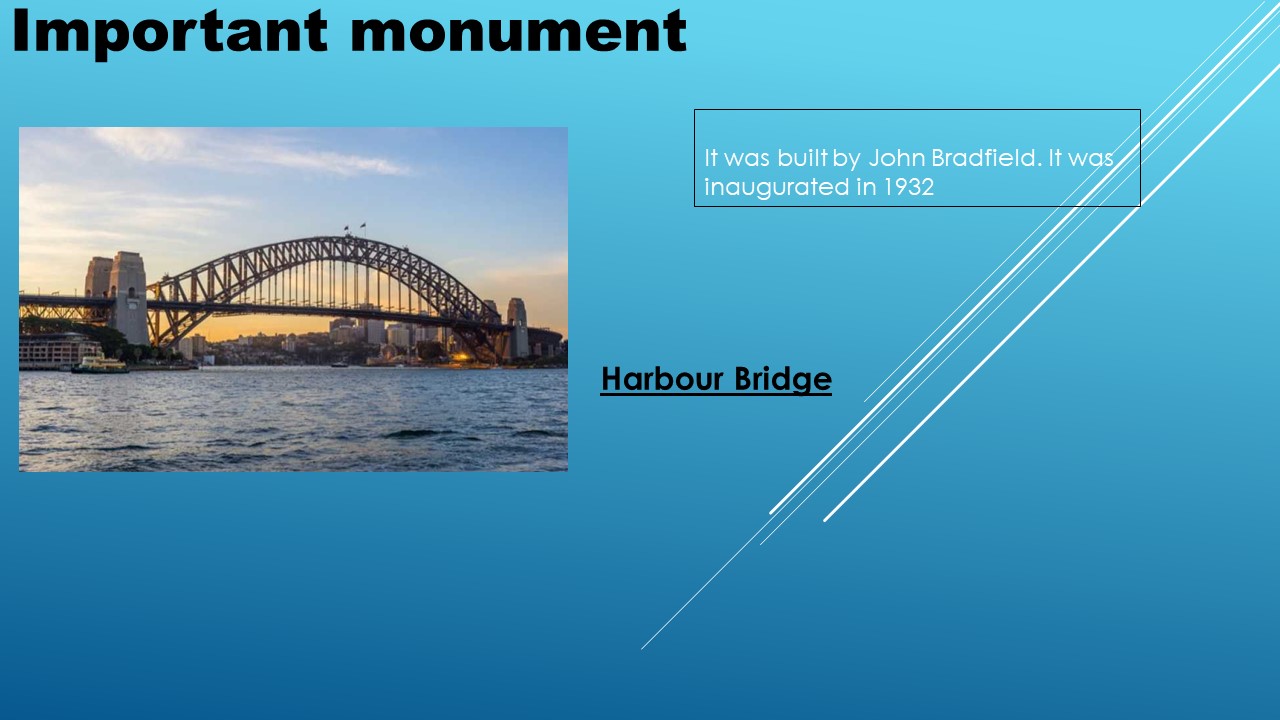 Important monument

It was built by John Bradfield. It was inaugurated in 1932

Harbour Bridge